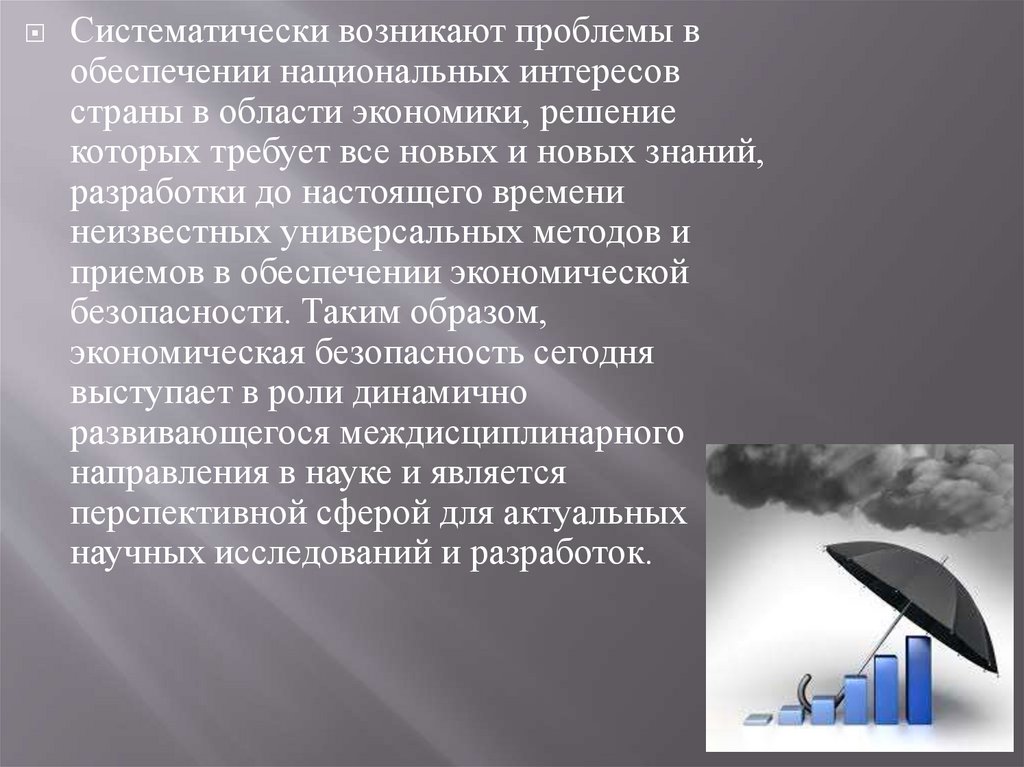 Систематически возникают проблемы в обеспечении национальных интересов страны в области экономики, решение которых требует все новых и новых знаний, разработки до настоящего времени неизвестных универсальных методов и приемов в обеспечении экономической безопасности. Таким образом, экономическая безопасность сегодня выступает в роли динамично развивающегося междисциплинарного направления в науке и является перспективной сферой для актуальных научных исследований и разработок.